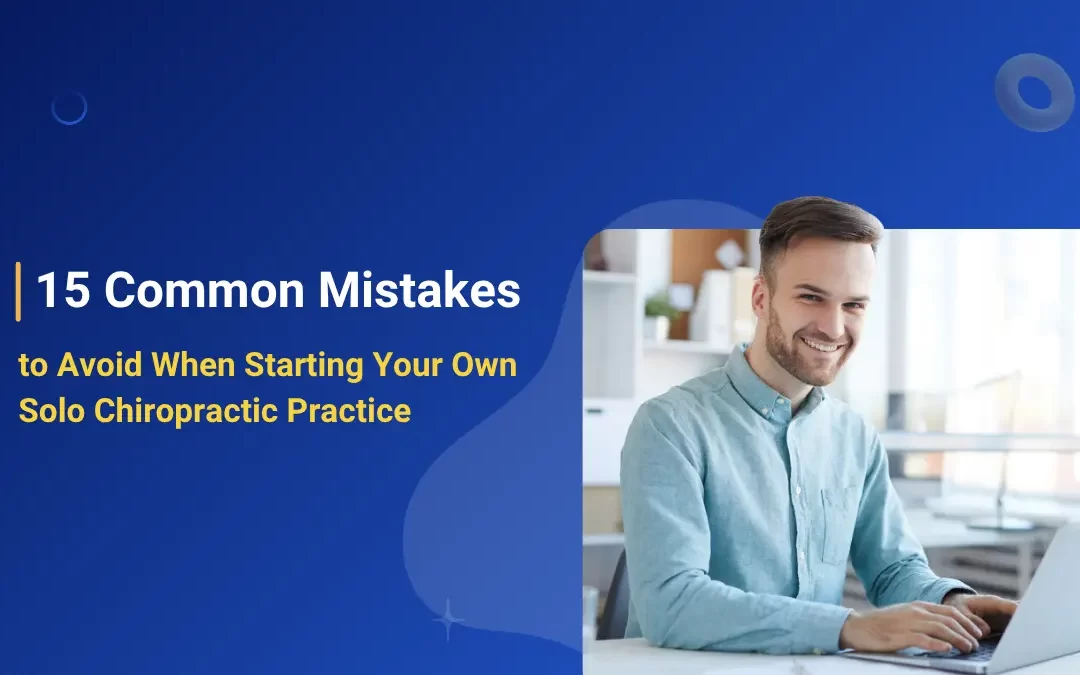 15 Common Mistakes

to Avoid When Starting Your Own Solo Chiropractic Practice